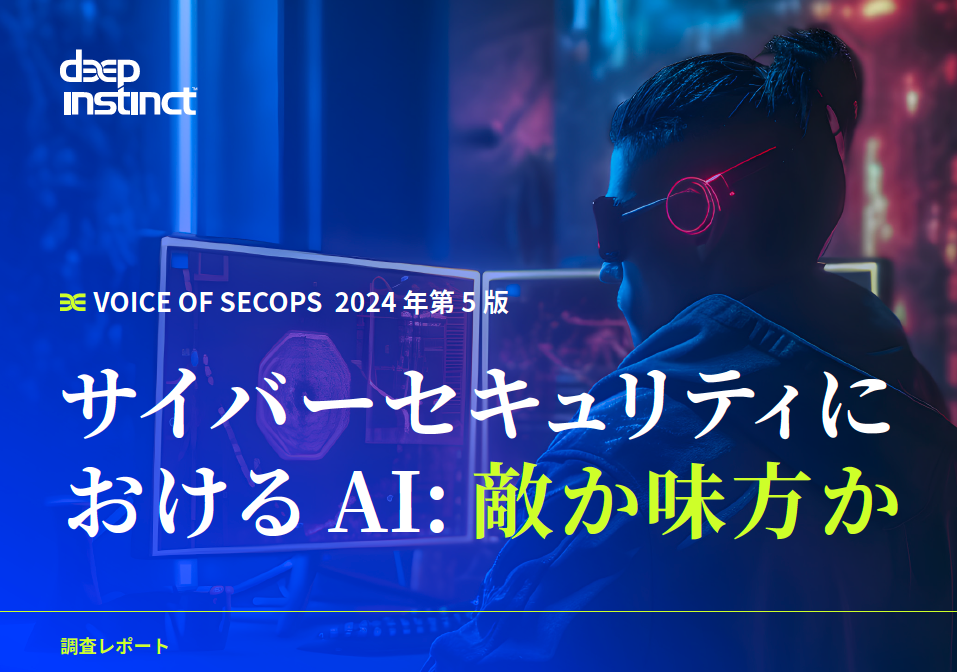 deep instinct

VOICE OF SECOPS 2024 年第 5 版

サイバーセキュリティにおける AI: 敵か味方か

調査レポート